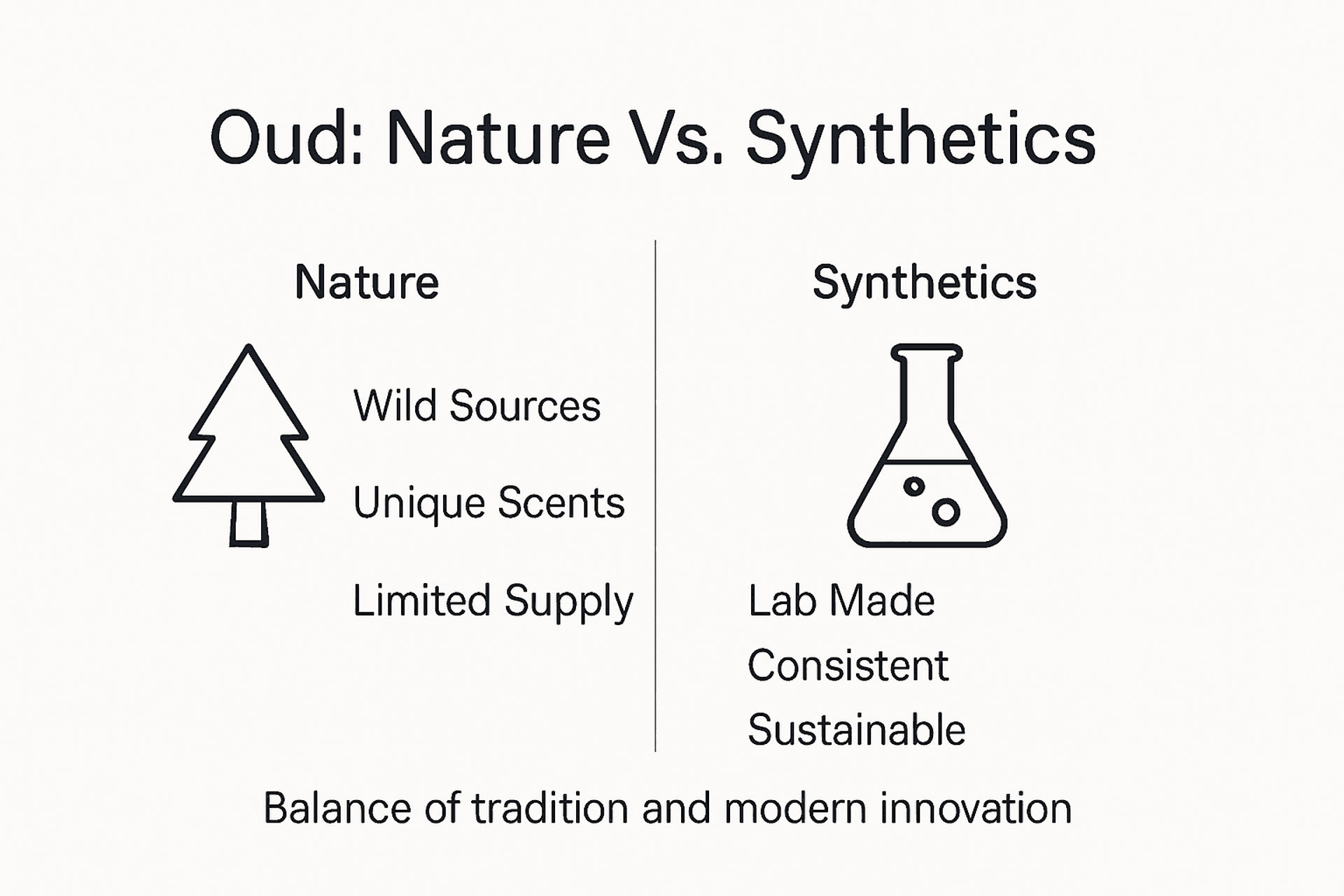 Oud: Nature Vs. Synthetics

Nature

Wild Sources

Unique Scents

Limited Supply

Synthetics

Lab Made

Consistent

Sustainable

Balance of tradition and modern innovation